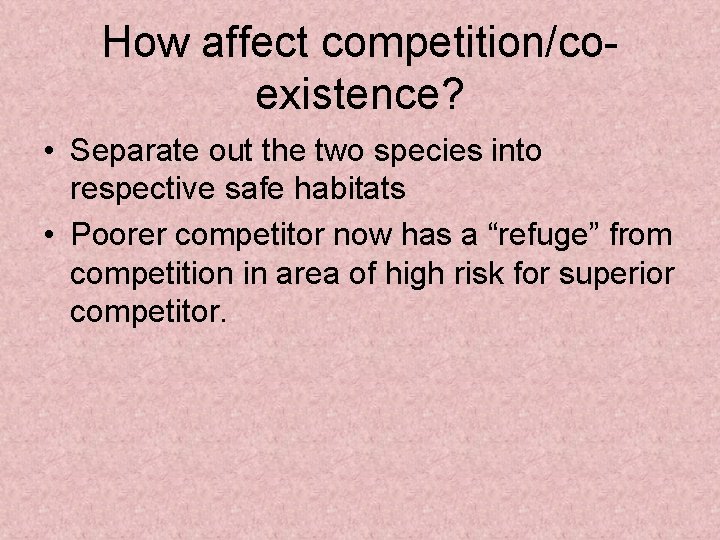 How affect competition/co-existence?

• Separate out the two species into respective safe habitats

• Poorer competitor now has a “refuge” from competition in area of high risk for superior competitor.